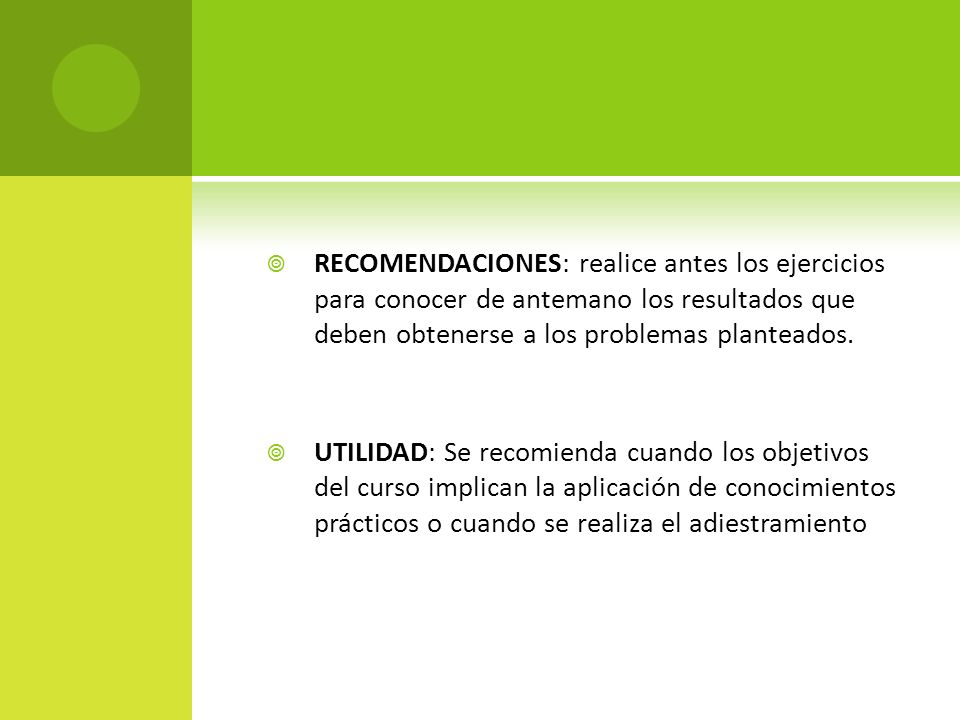 RECOMENDACIONES: realice antes los ejercicios para conocer de antemano los resultados que deben obtenerse a los problemas planteados.

UTILIDAD: Se recomienda cuando los objetivos del curso implican la aplicación de conocimientos prácticos o cuando se realiza el adiestramiento